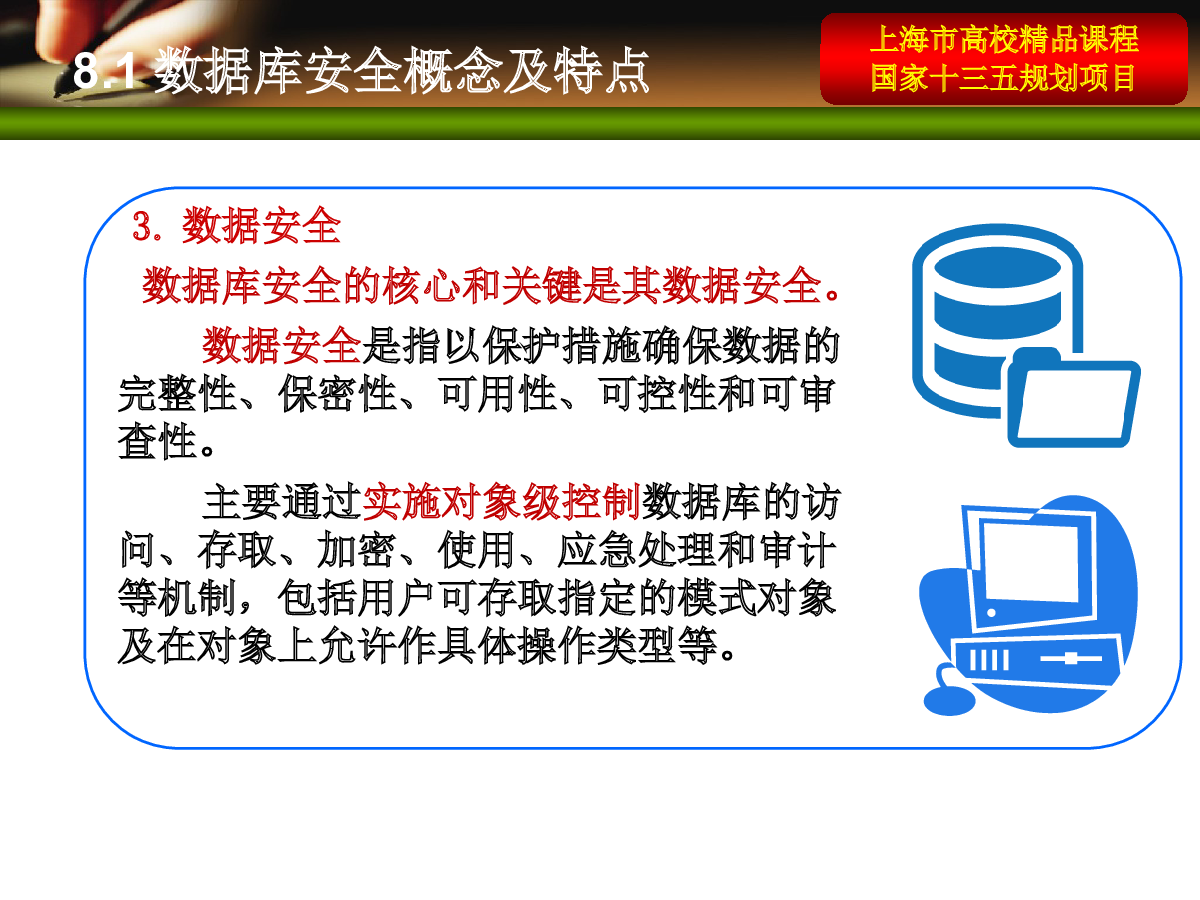 8.1 数据库安全概念及特点

上海市高校精品课程
国家十三五规划项目

3. 数据安全

数据库安全的核心和关键是其数据安全。

数据安全是指以保护措施确保数据的完整性、保密性、可用性、可控性和可审查性。

主要通过实施对象级控制数据库的访问、存取、加密、使用、应急处理和审计等机制，包括用户可存取指定的模式对象及在对象上允许作具体操作类型等。